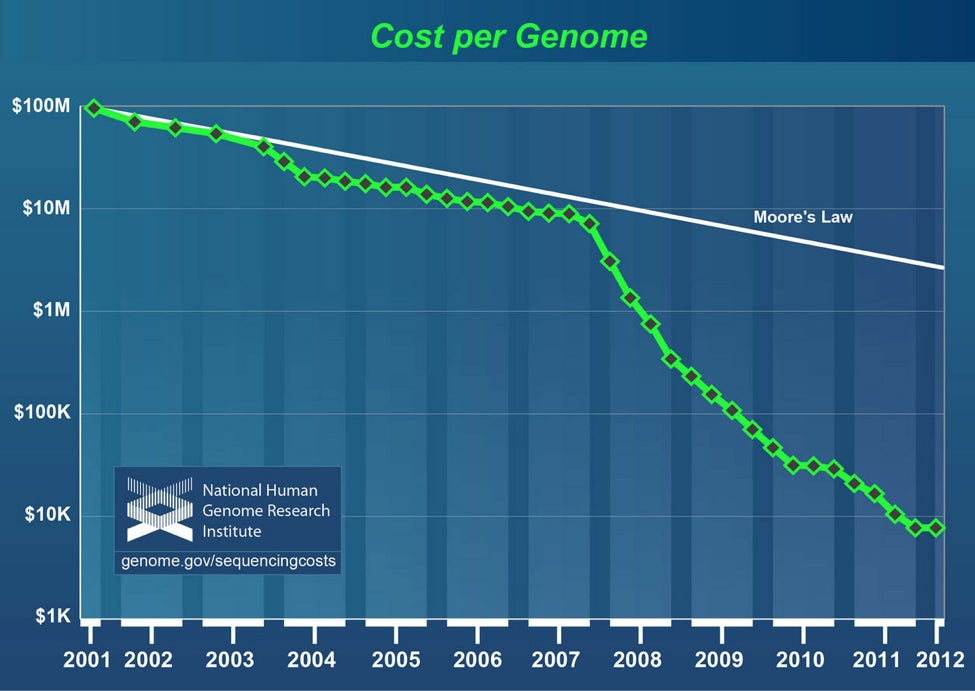 Cost per Genome

$100M
$10M
$1M
$100K
$10K
$1K

Moore's Law

National Human Genome Research Institute
genome.gov/sequencingcosts

2001 2002 2003 2004 2005 2006 2007 2008 2009 2010 2011 2012